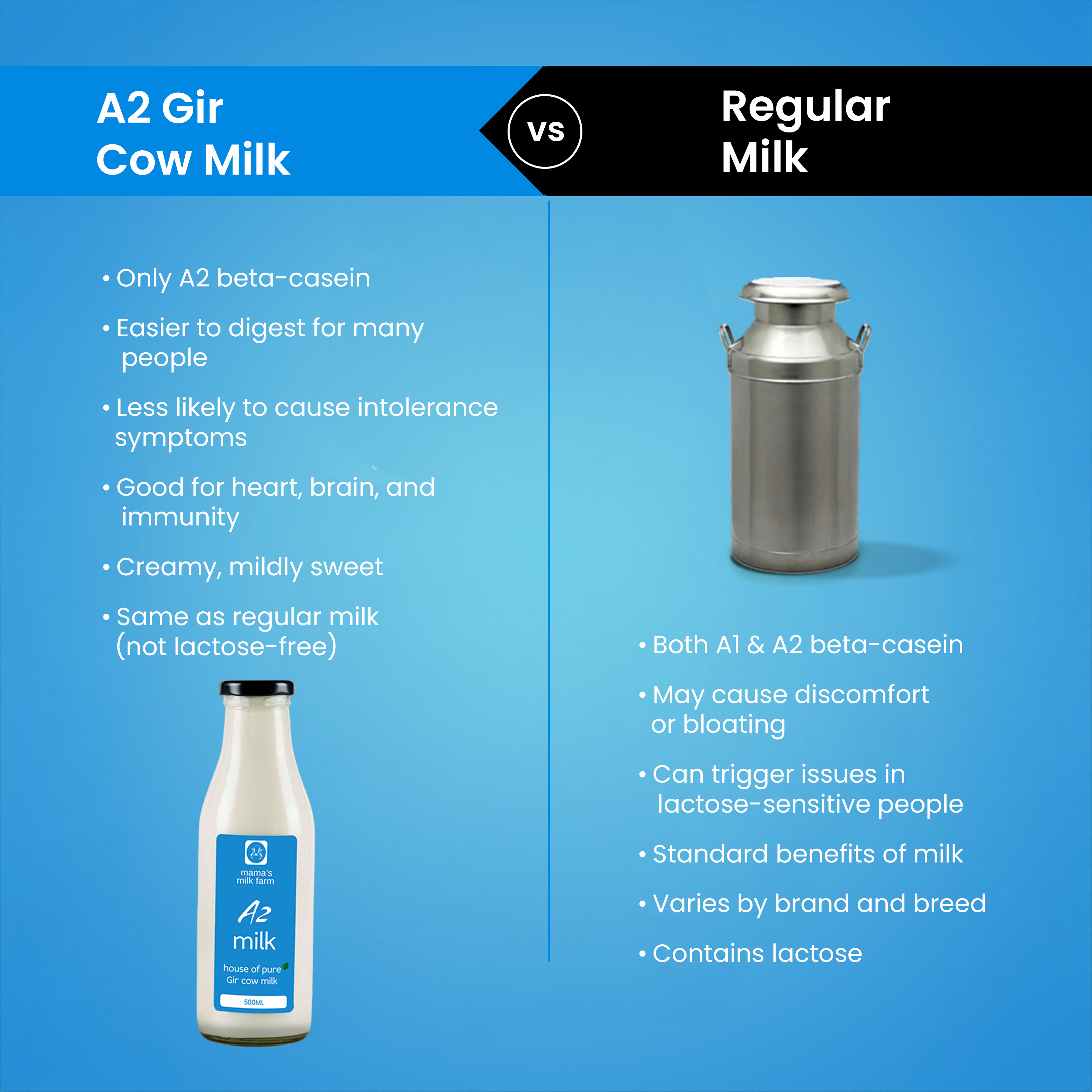 A2 Gir Cow Milk

vs

Regular Milk

• Only A2 beta-casein

• Easier to digest for many people

• Less likely to cause intolerance symptoms

• Good for heart, brain, and immunity

• Creamy, mildly sweet

• Same as regular milk (not lactose-free)

mama's milk farm

A2 milk

house of pure Gir cow milk

500ML

• Both A1 & A2 beta-casein

• May cause discomfort or bloating

• Can trigger issues in lactose-sensitive people

• Standard benefits of milk

• Varies by brand and breed

• Contains lactose